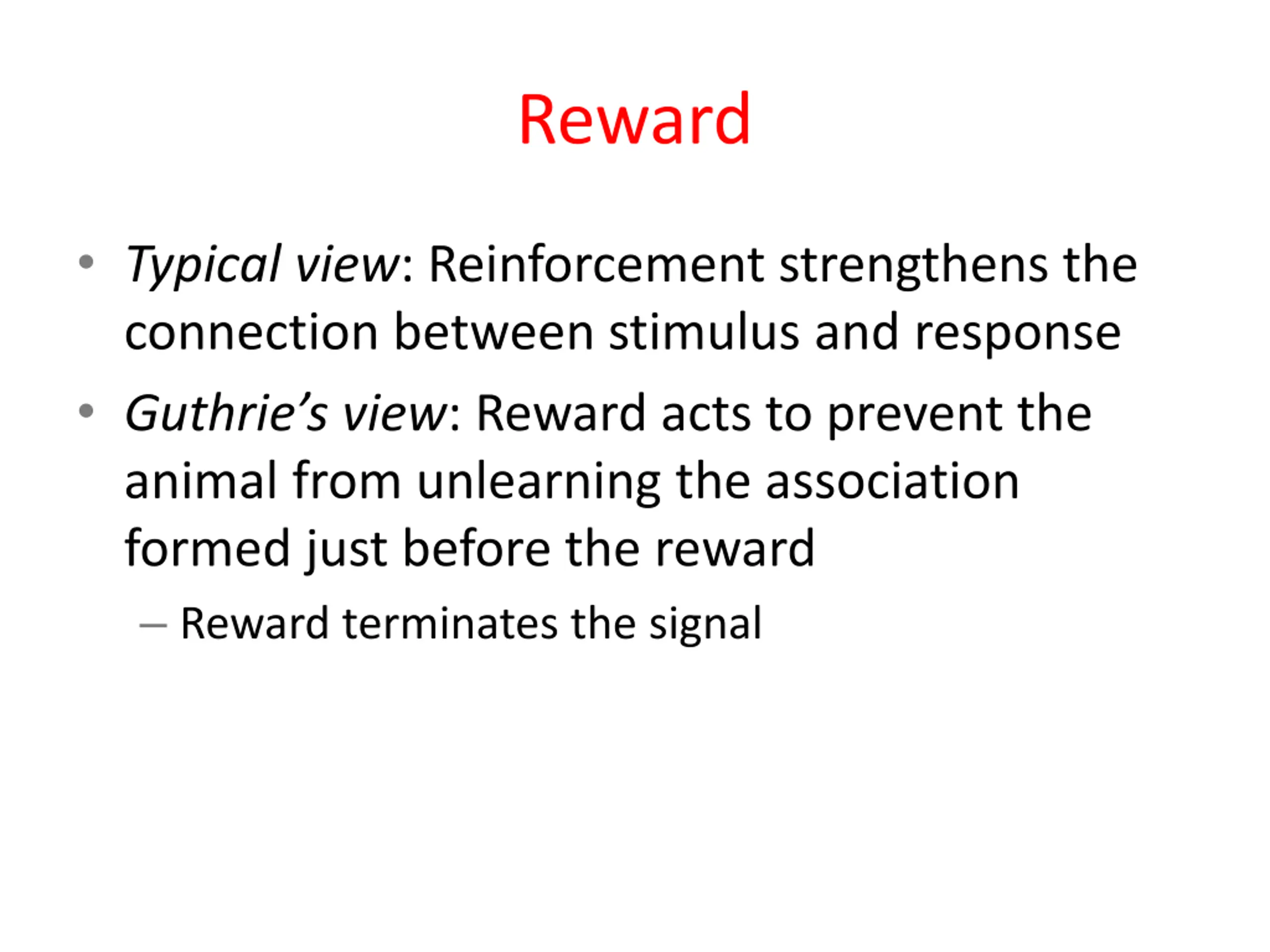 Reward

• Typical view: Reinforcement strengthens the connection between stimulus and response
• Guthrie's view: Reward acts to prevent the animal from unlearning the association formed just before the reward
– Reward terminates the signal